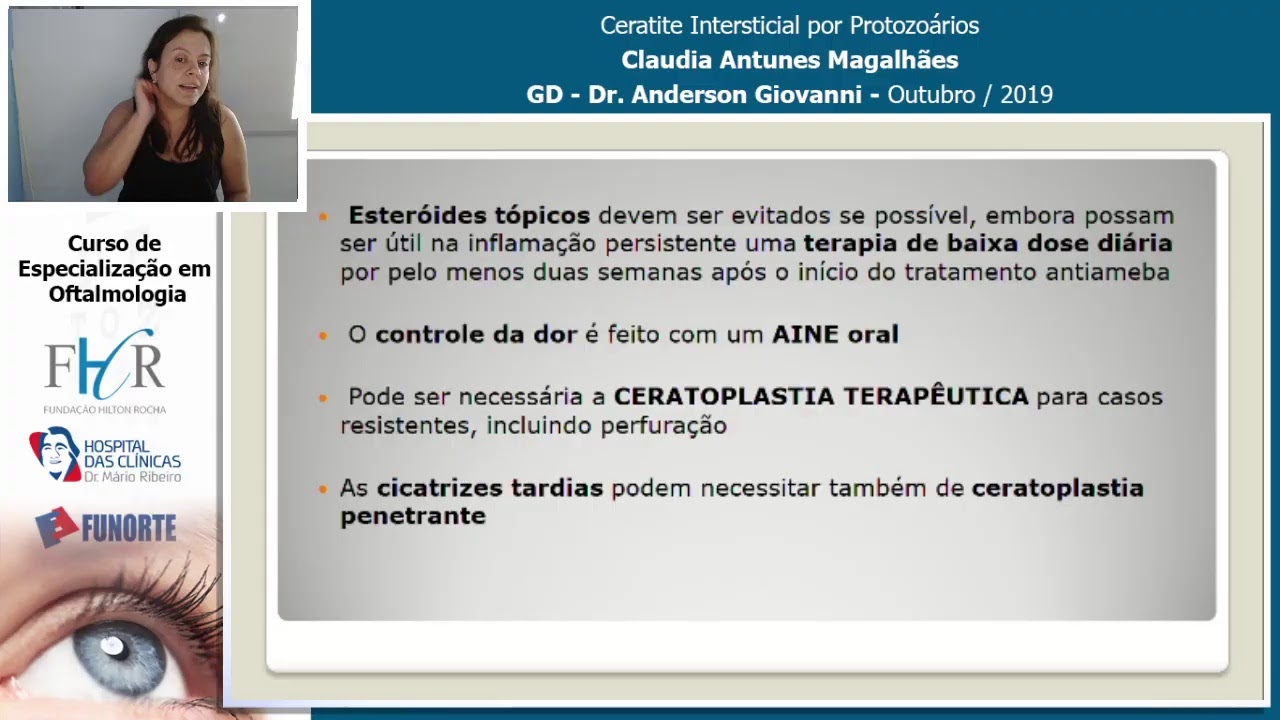 Ceratite Intersticial por Protozoários
Claudia Antunes Magalhães
GD - Dr. Anderson Giovanni - Outubro / 2019

Curso de Especialização em Oftalmologia

FHR
FUNDAÇÃO HILTON ROCHA

HOSPITAL DAS CLÍNICAS Dr. Mário Ribeiro

FUNORTE

• Esteróides tópicos devem ser evitados se possível, embora possam ser útil na inflamação persistente uma terapia de baixa dose diária por pelo menos duas semanas após o início do tratamento antiameba

• O controle da dor é feito com um AINE oral

• Pode ser necessária a CERATOPLASTIA TERAPÊUTICA para casos resistentes, incluindo perfuração

• As cicatrizes tardias podem necessitar também de ceratoplastia penetrante